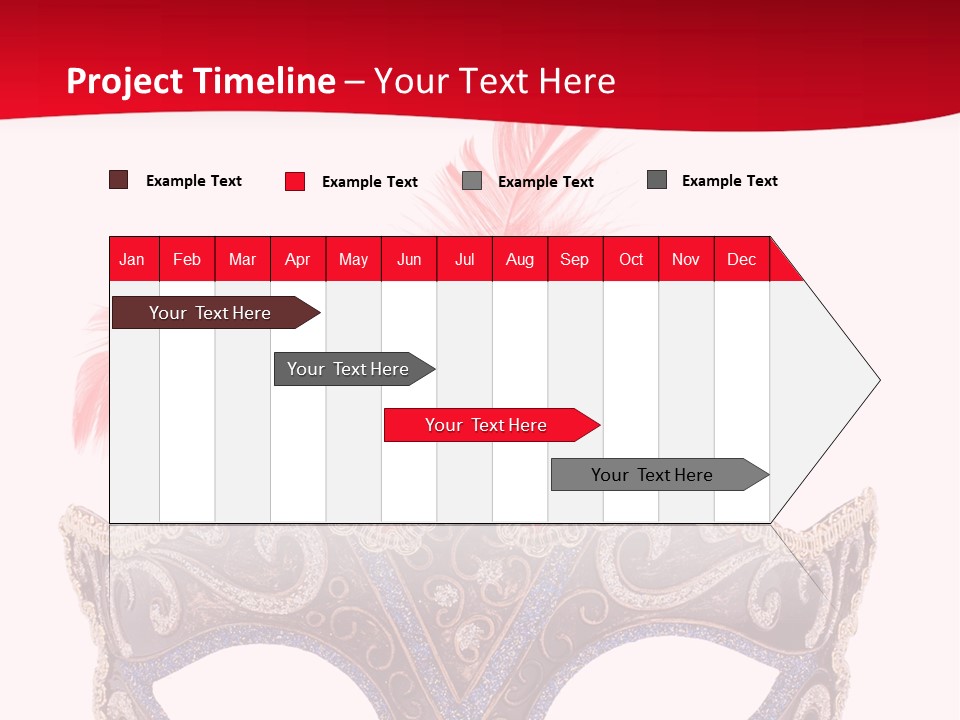 Project Timeline – Your Text Here

Example Text
Example Text
Example Text
Example Text

| Jan | Feb | Mar | Apr | May | Jun | Jul | Aug | Sep | Oct | Nov | Dec |
|---|---|---|---|---|---|---|---|---|---|---|---|

Your Text Here

Your Text Here

Your Text Here

Your Text Here